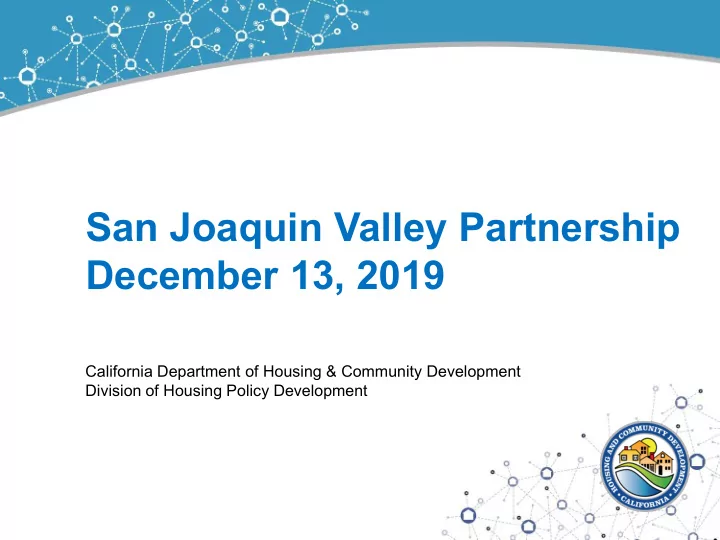 San Joaquin Valley Partnership
December 13, 2019

California Department of Housing & Community Development
Division of Housing Policy Development

HOUSING AND COMMUNITY DEVELOPMENT
CALIFORNIA